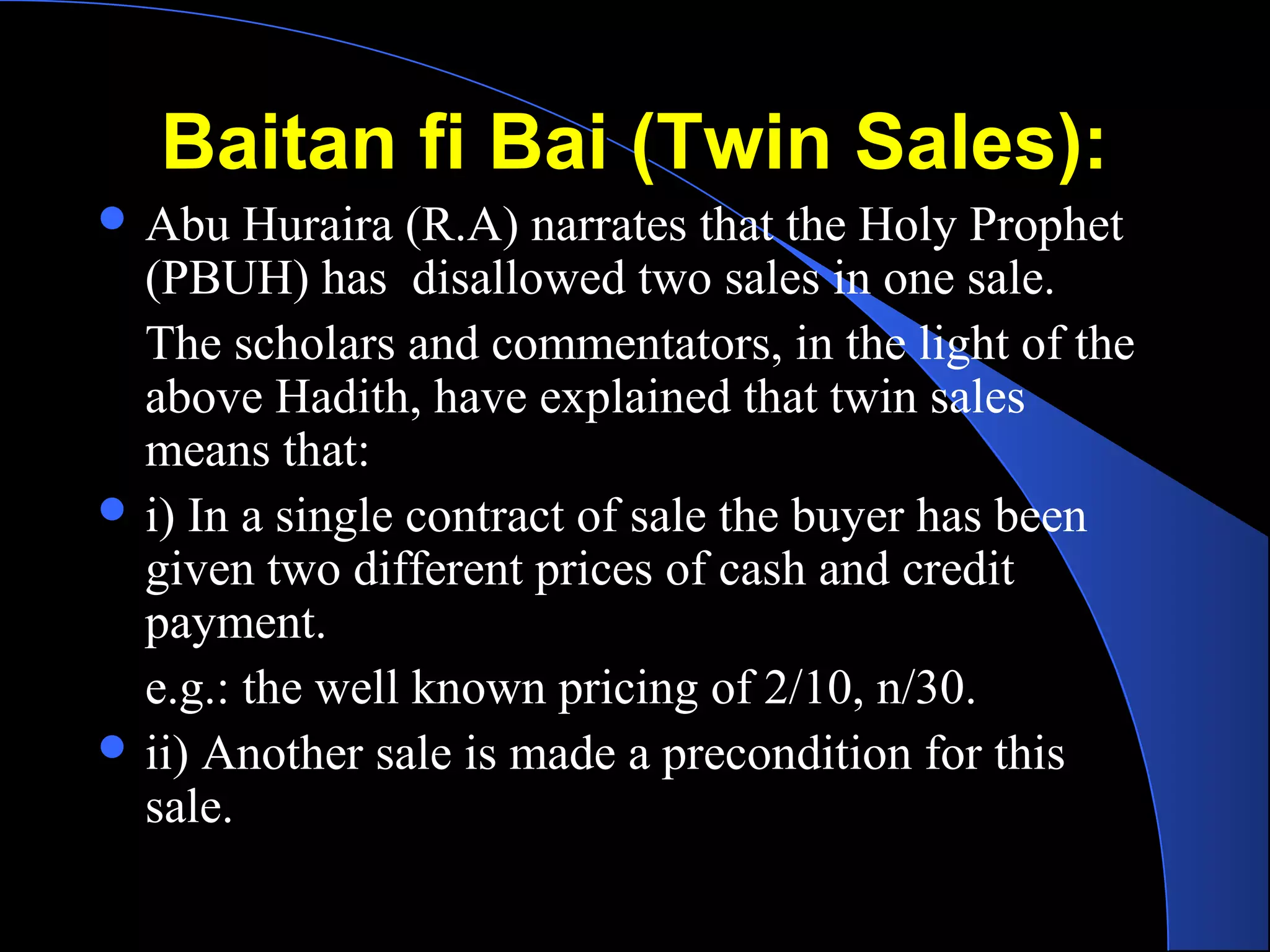 Baitan fi Bai (Twin Sales):

- Abu Huraira (R.A) narrates that the Holy Prophet (PBUH) has disallowed two sales in one sale.

The scholars and commentators, in the light of the above Hadith, have explained that twin sales means that:

- i) In a single contract of sale the buyer has been given two different prices of cash and credit payment.

e.g.: the well known pricing of 2/10, n/30.

- ii) Another sale is made a precondition for this sale.